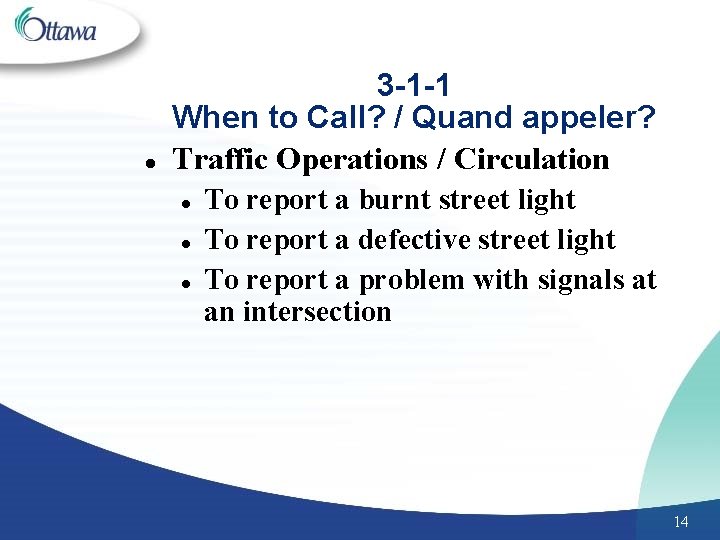 Ottawa

3-1-1
When to Call? / Quand appeler?

- Traffic Operations / Circulation
  - To report a burnt street light
  - To report a defective street light
  - To report a problem with signals at an intersection

14